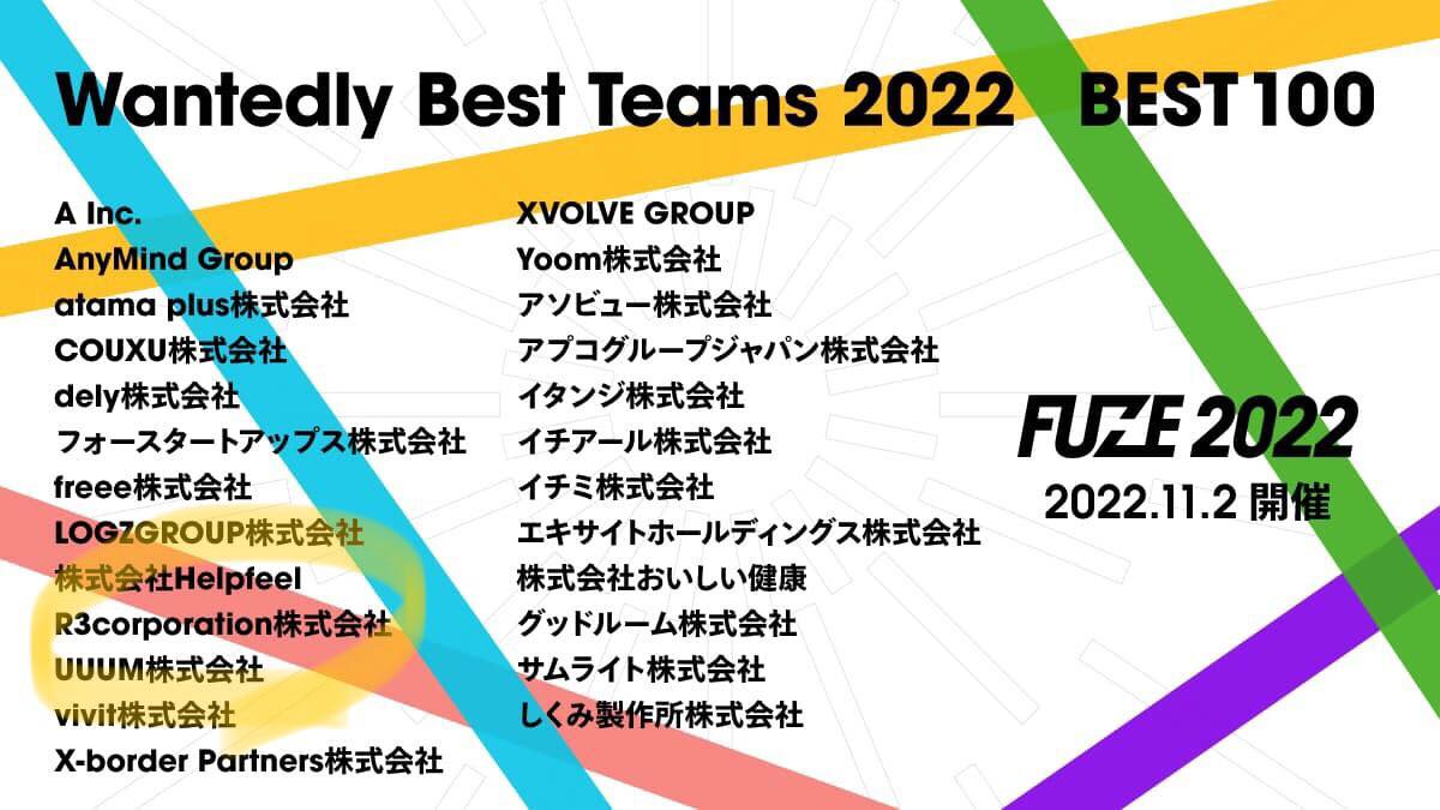 Wantedly Best Teams 2022 BEST 100

A Inc.
AnyMind Group
atama plus株式会社
COUXU株式会社
dely株式会社
フォースタートアップス株式会社
freee株式会社
LOGZGROUP株式会社
株式会社Helpfeel
R3corporation株式会社
UUUM株式会社
vivit株式会社
X-border Partners株式会社

XVOLVE GROUP
Yoom株式会社
アソビュー株式会社
アプコグループジャパン株式会社
イタンジ株式会社
イチアール株式会社
イチミ株式会社
エキサイトホールディングス株式会社
株式会社おいしい健康
グッドルーム株式会社
サムライト株式会社
しくみ製作所株式会社

FUZE 2022
2022.11.2 開催